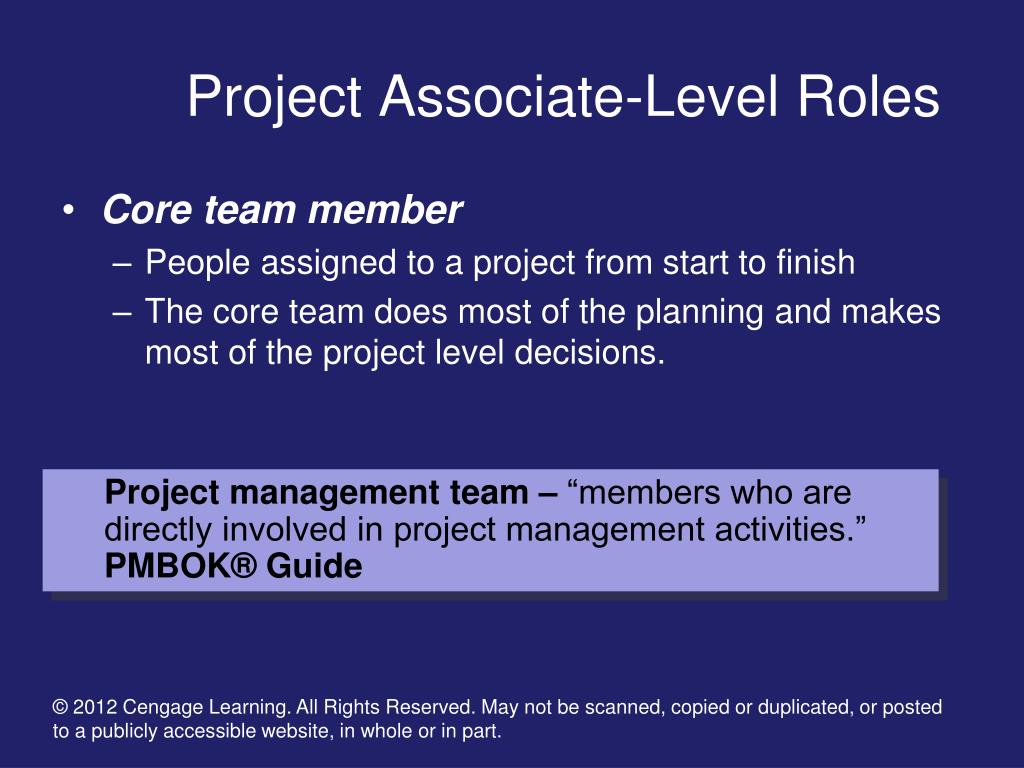 Project Associate-Level Roles

• Core team member
– People assigned to a project from start to finish
– The core team does most of the planning and makes most of the project level decisions.

Project management team – “members who are directly involved in project management activities.” PMBOK® Guide

© 2012 Cengage Learning. All Rights Reserved. May not be scanned, copied or duplicated, or posted to a publicly accessible website, in whole or in part.